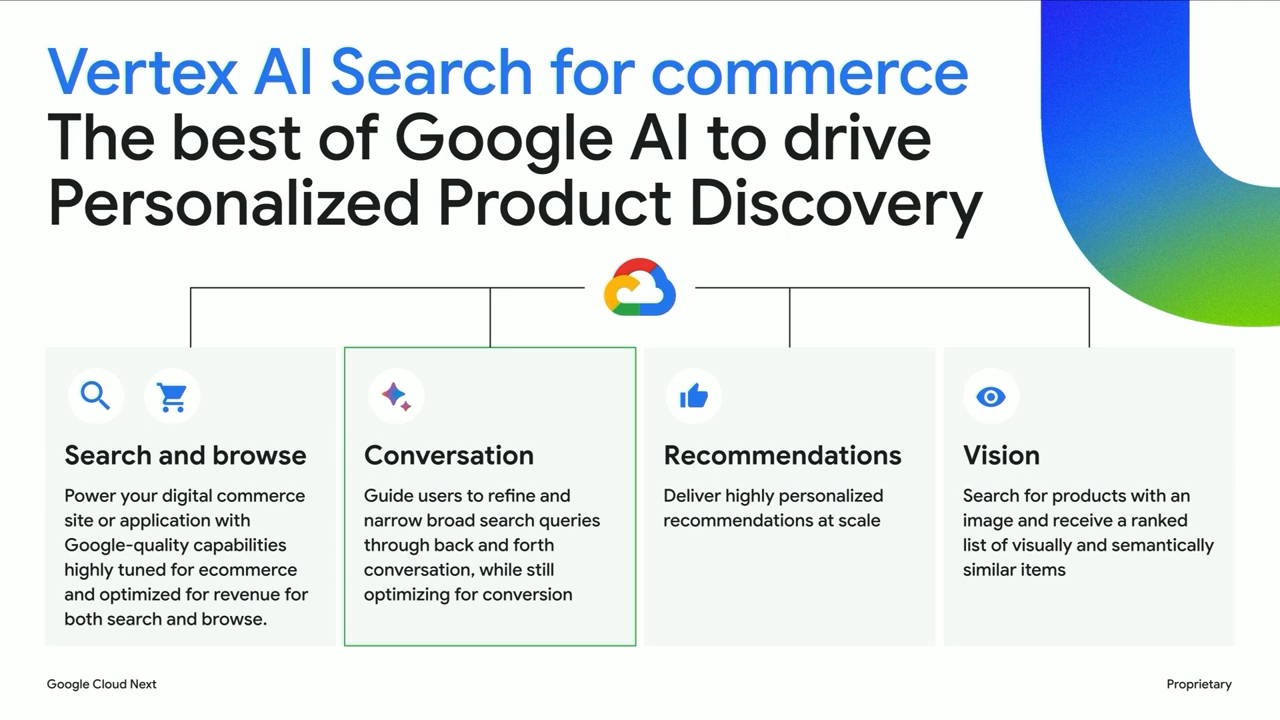 Vertex AI Search for commerce
The best of Google AI to drive Personalized Product Discovery

Search and browse
Power your digital commerce site or application with Google-quality capabilities highly tuned for ecommerce and optimized for revenue for both search and browse.

Conversation
Guide users to refine and narrow broad search queries through back and forth conversation, while still optimizing for conversion

Recommendations
Deliver highly personalized recommendations at scale

Vision
Search for products with an image and receive a ranked list of visually and semantically similar items

Google Cloud Next

Proprietary